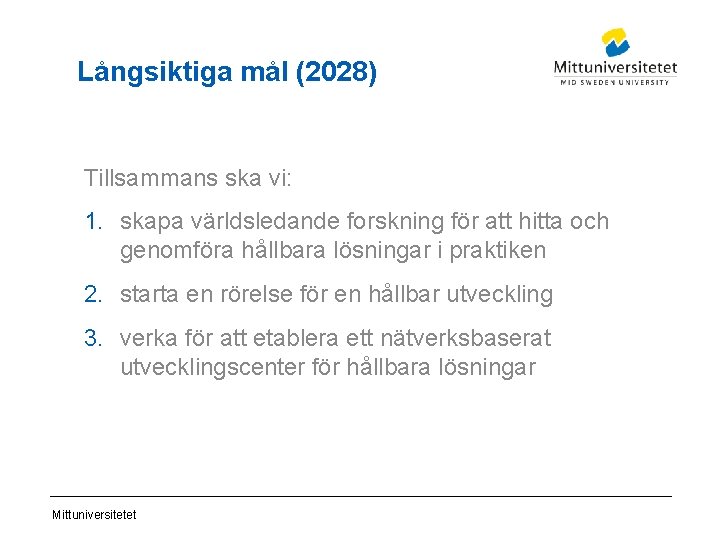 Långsiktiga mål (2028)

Mittuniversitetet
MID SWEDEN UNIVERSITY

Tillsammans ska vi:

1. skapa världsledande forskning för att hitta och genomföra hållbara lösningar i praktiken

2. starta en rörelse för en hållbar utveckling

3. verka för att etablera ett nätverksbaserat utvecklingscenter för hållbara lösningar

Mittuniversitetet